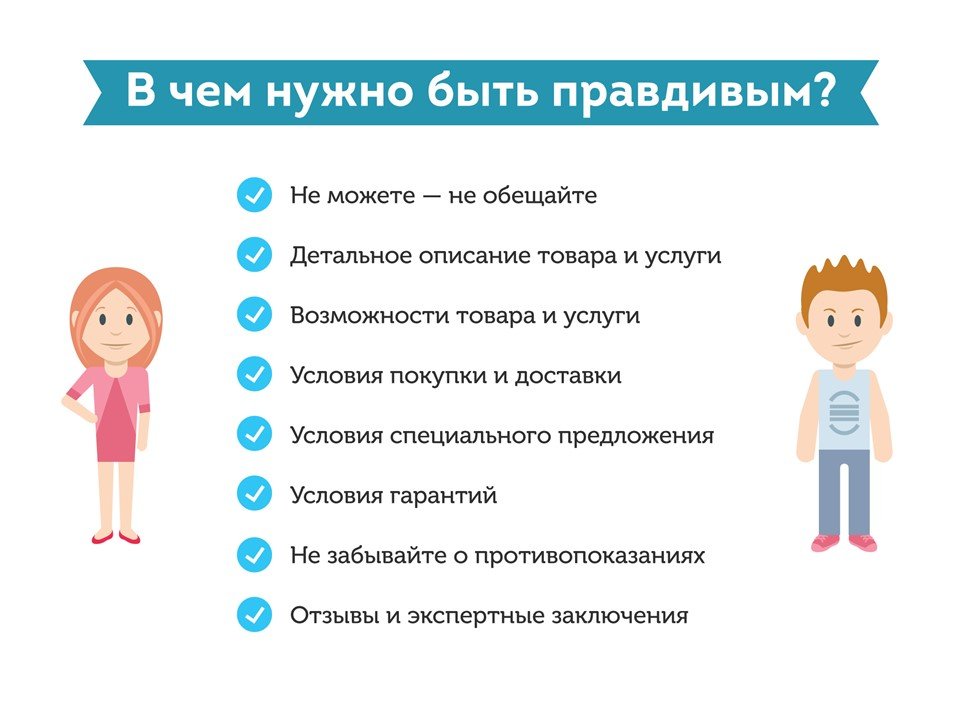 В чем нужно быть правдивым?

Не можете — не обещайте

Детальное описание товара и услуги

Возможности товара и услуги

Условия покупки и доставки

Условия специального предложения

Условия гарантий

Не забывайте о противопоказаниях

Отзывы и экспертные заключения